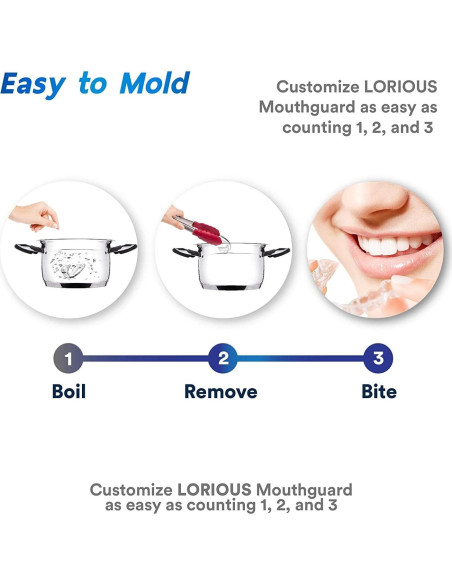 Easy to Mold

Customize LORIOUS Mouthguard as easy as counting 1, 2, and 3

1
Boil

2
Remove

3
Bite

Customize LORIOUS Mouthguard as easy as counting 1, 2, and 3